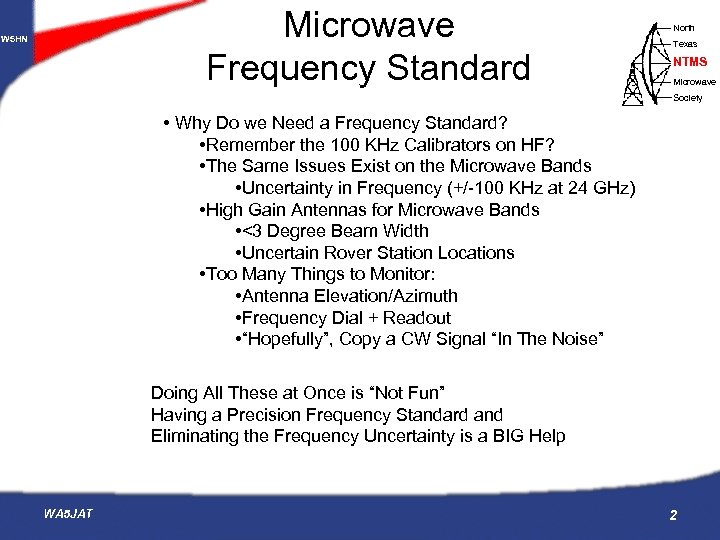 W5HN

Microwave
Frequency Standard

North
Texas
NTMS
Microwave
Society

• Why Do we Need a Frequency Standard?
•Remember the 100 KHz Calibrators on HF?
•The Same Issues Exist on the Microwave Bands
•Uncertainty in Frequency (+/-100 KHz at 24 GHz)
•High Gain Antennas for Microwave Bands
•<3 Degree Beam Width
•Uncertain Rover Station Locations
•Too Many Things to Monitor:
•Antenna Elevation/Azimuth
•Frequency Dial + Readout
•"Hopefully", Copy a CW Signal "In The Noise"

Doing All These at Once is "Not Fun"
Having a Precision Frequency Standard and Eliminating the Frequency Uncertainty is a BIG Help

WA5JAT

2